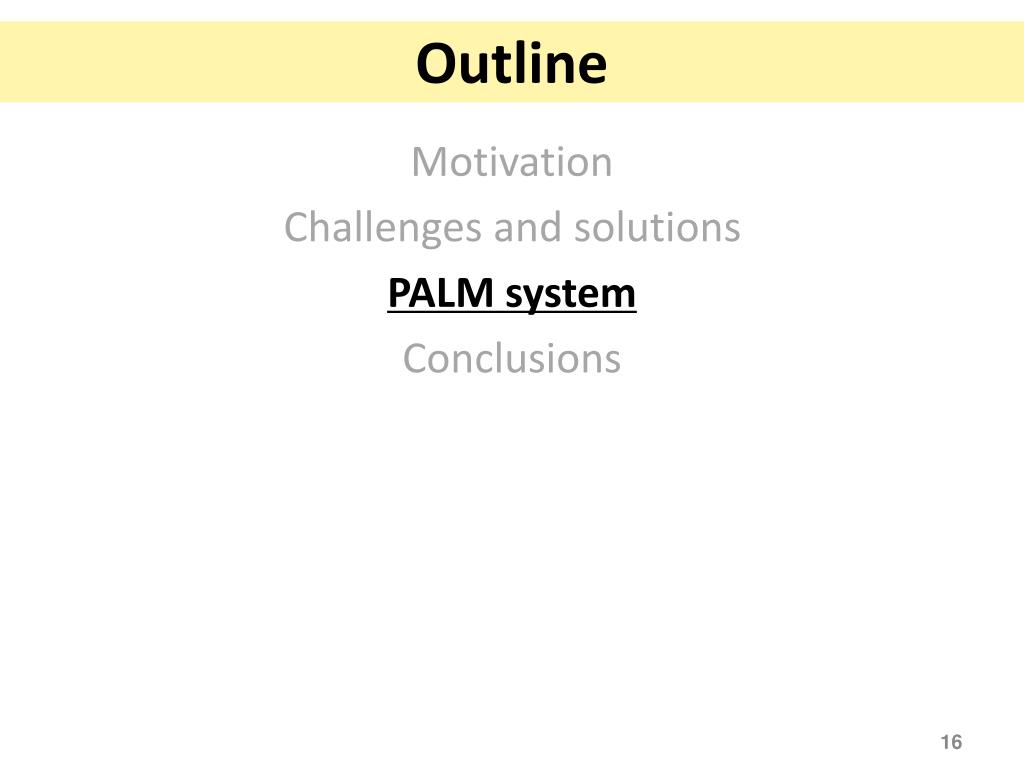 Outline

Motivation

Challenges and solutions

PALM system

Conclusions

16